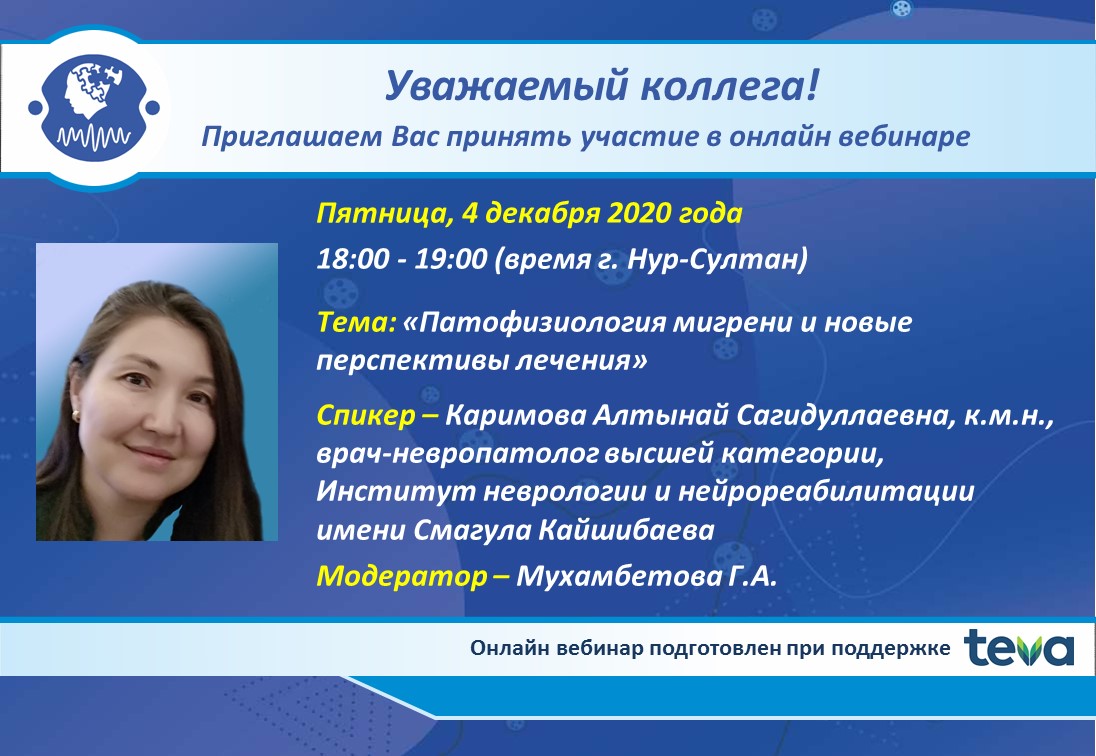 Уважаемый коллега!
Приглашаем Вас принять участие в онлайн вебинаре

Пятница, 4 декабря 2020 года
18:00 - 19:00 (время г. Нур-Султан)

Тема: «Патофизиология мигрени и новые перспективы лечения»

Спикер – Каримова Алтынай Сагидуллаевна, к.м.н., врач-невропатолог высшей категории, Институт неврологии и нейрореабилитации имени Смагула Кайшибаева

Модератор – Мухамбетова Г.А.

Онлайн вебинар подготовлен при поддержке teva